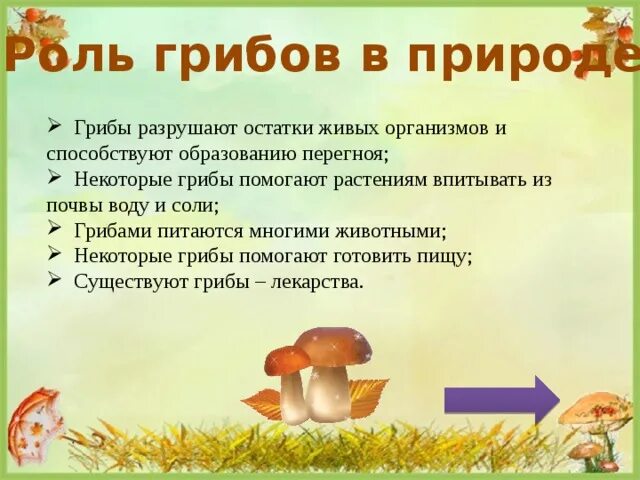 Роль грибов в природе

➢ Грибы разрушают остатки живых организмов и способствуют образованию перегноя;
➢ Некоторые грибы помогают растениям впитывать из почвы воду и соли;
➢ Грибами питаются многими животными;
➢ Некоторые грибы помогают готовить пищу;
➢ Существуют грибы – лекарства.